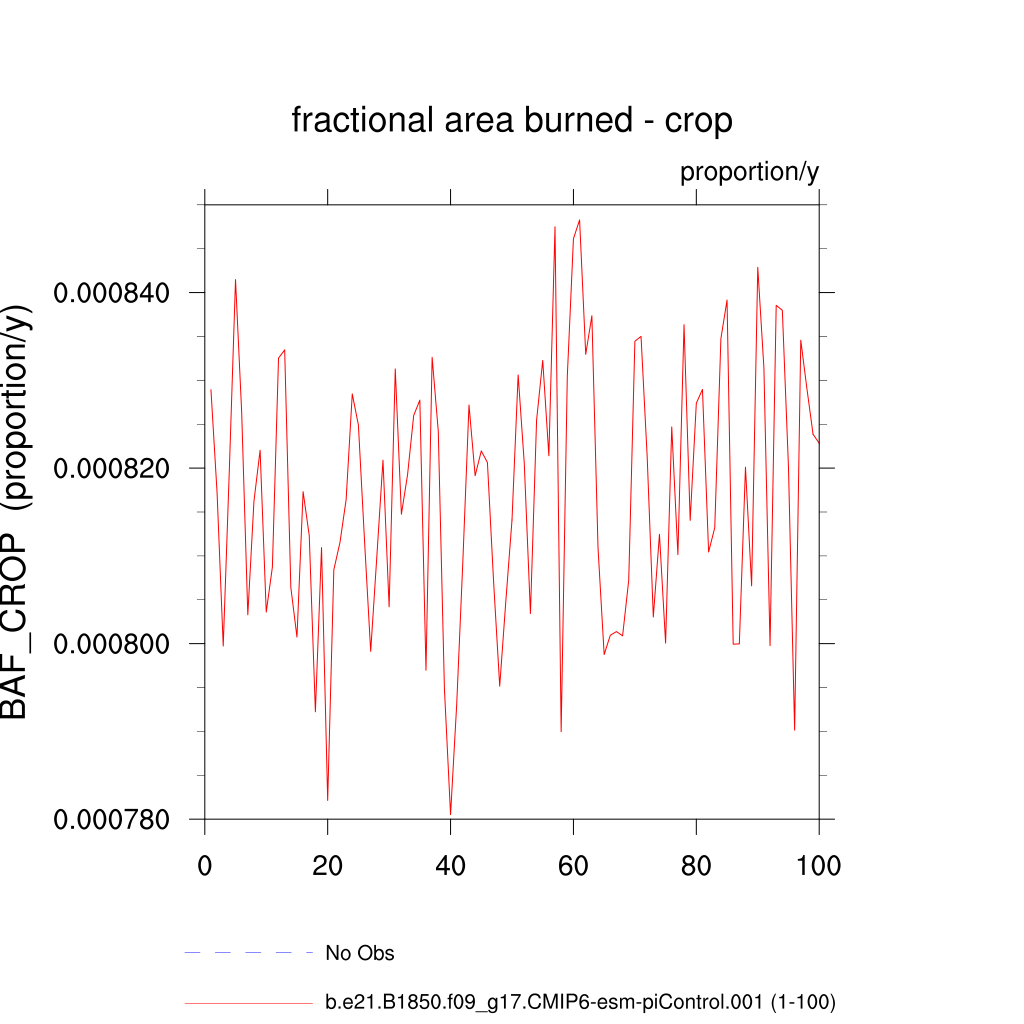 fractional area burned - crop

proportion/y

BAF_CROP (proportion/y)

0.000840
0.000820
0.000800
0.000780

0
20
40
60
80
100

No Obs

b.e21.B1850.f09_g17.CMIP6-esm-piControl.001 (1-100)